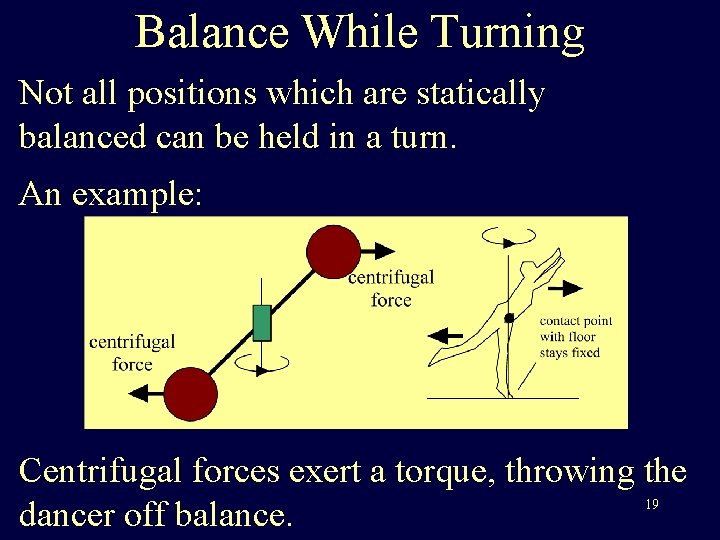 Balance While Turning

Not all positions which are statically balanced can be held in a turn.

An example:

centrifugal force

centrifugal force

contact point with floor stays fixed

Centrifugal forces exert a torque, throwing the dancer off balance.

19